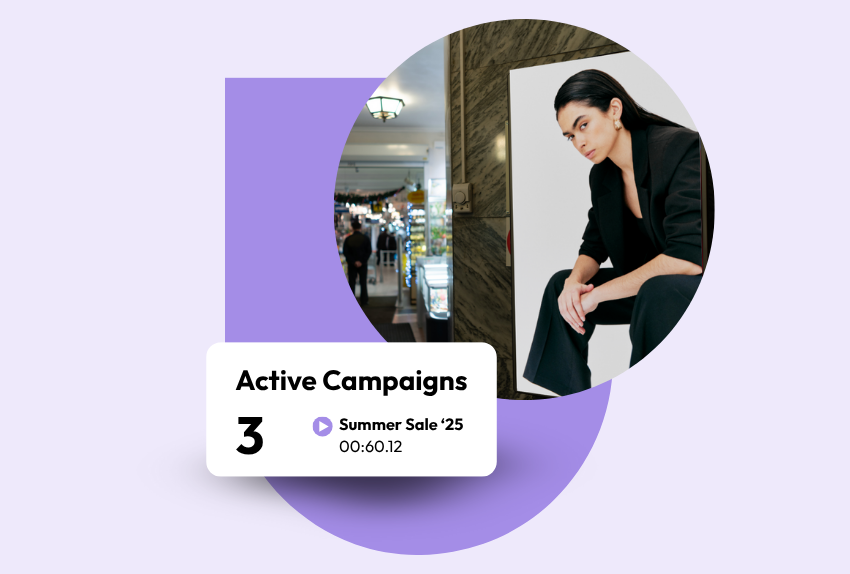 Active Campaigns

3

Summer Sale ‘25
00:60.12